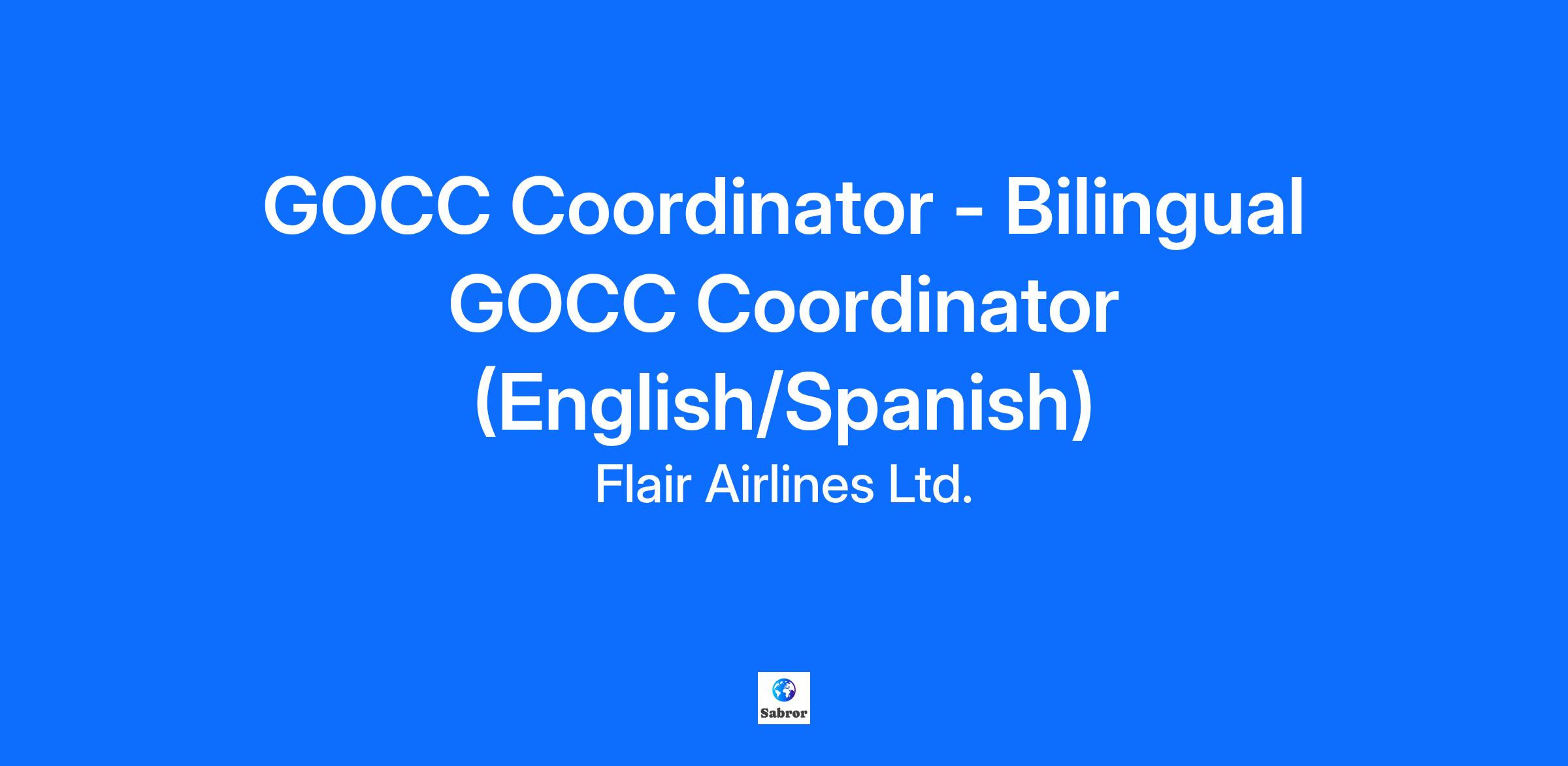 GOCC Coordinator - Bilingual GOCC Coordinator (English/Spanish)

Flair Airlines Ltd.

Sabror